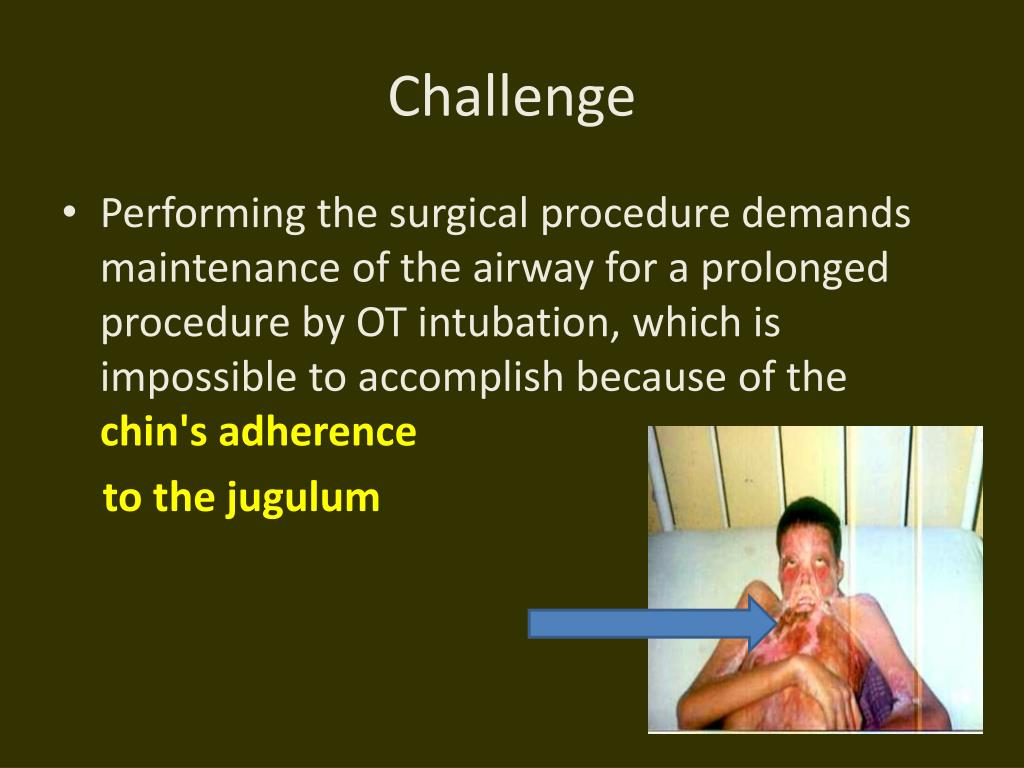 Challenge

• Performing the surgical procedure demands maintenance of the airway for a prolonged procedure by OT intubation, which is impossible to accomplish because of the chin's adherence

to the jugulum